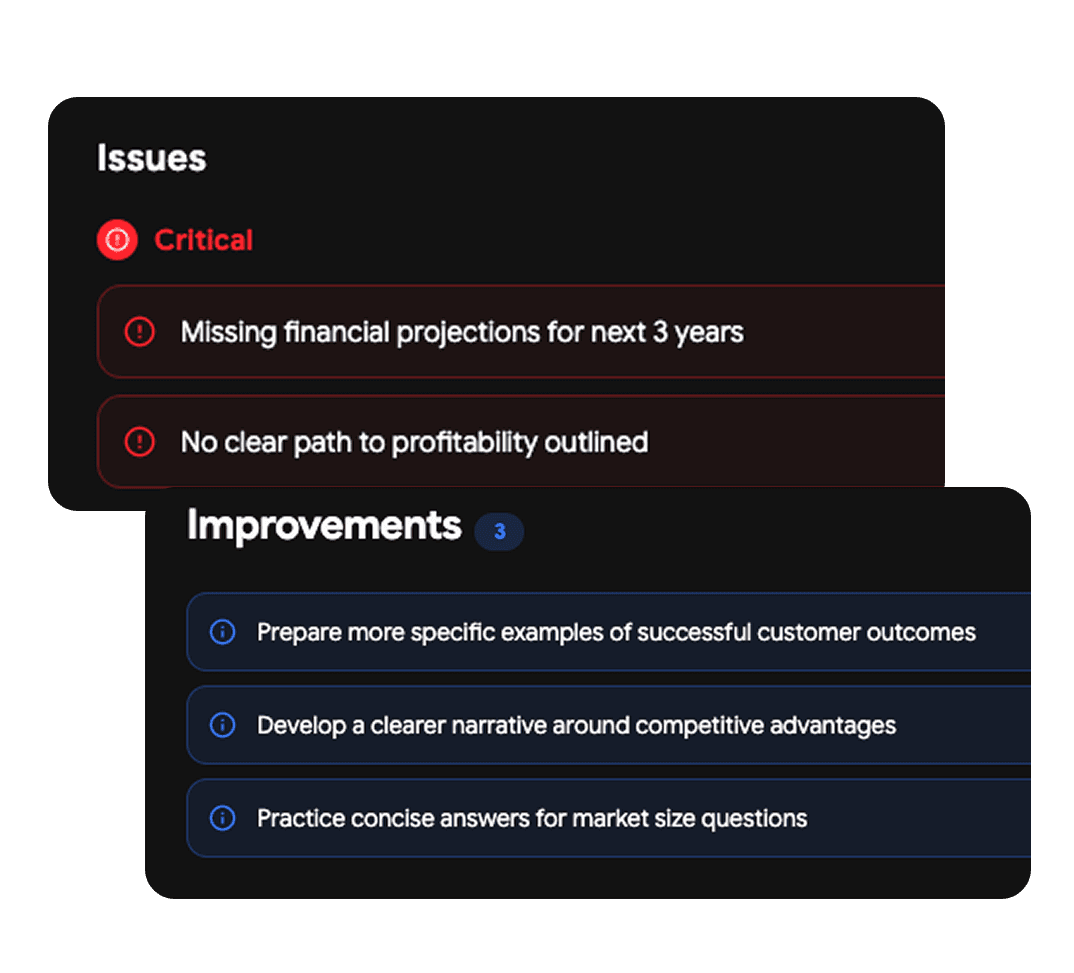 Issues

Critical

Missing financial projections for next 3 years

No clear path to profitability outlined

Improvements 3

Prepare more specific examples of successful customer outcomes

Develop a clearer narrative around competitive advantages

Practice concise answers for market size questions